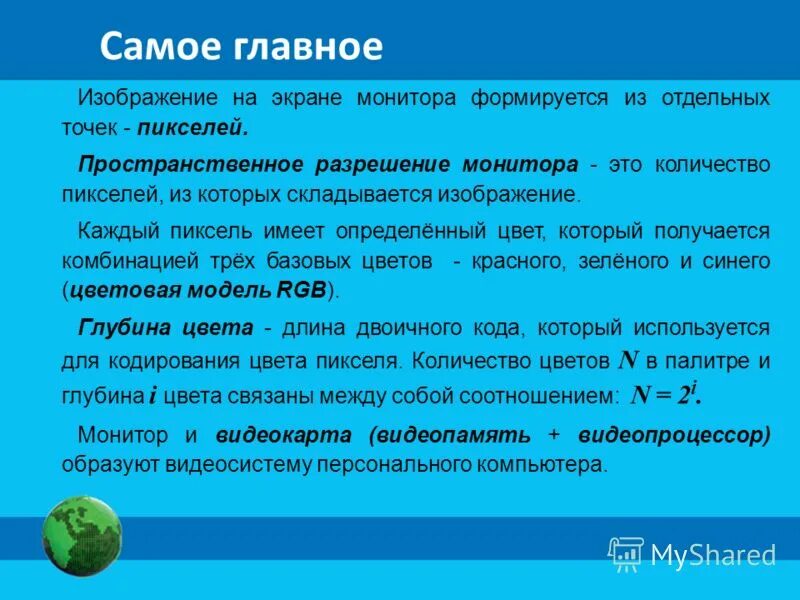 Самое главное

Изображение на экране монитора формируется из отдельных точек - пикселей.

Пространственное разрешение монитора - это количество пикселей, из которых складывается изображение.

Каждый пиксель имеет определённый цвет, который получается комбинацией трёх базовых цветов - красного, зелёного и синего (цветовая модель RGB).

Глубина цвета - длина двоичного кода, который используется для кодирования цвета пикселя. Количество цветов $N$ в палитре и глубина $i$ цвета связаны между собой соотношением: $N = 2^i$.

Монитор и видеокарта (видеопамять + видеопроцессор) образуют видеосистему персонального компьютера.

MyShared